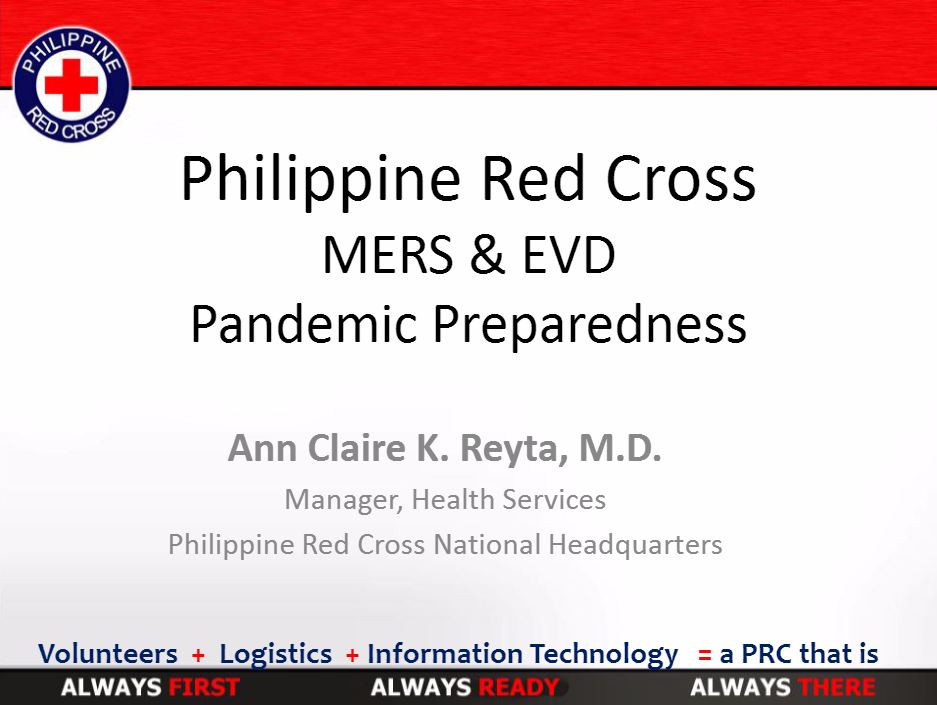 PHILIPPINE RED CROSS

Philippine Red Cross
MERS & EVD
Pandemic Preparedness

Ann Claire K. Reyta, M.D.
Manager, Health Services
Philippine Red Cross National Headquarters

Volunteers + Logistics + Information Technology = a PRC that is
ALWAYS FIRST ALWAYS READY ALWAYS THERE